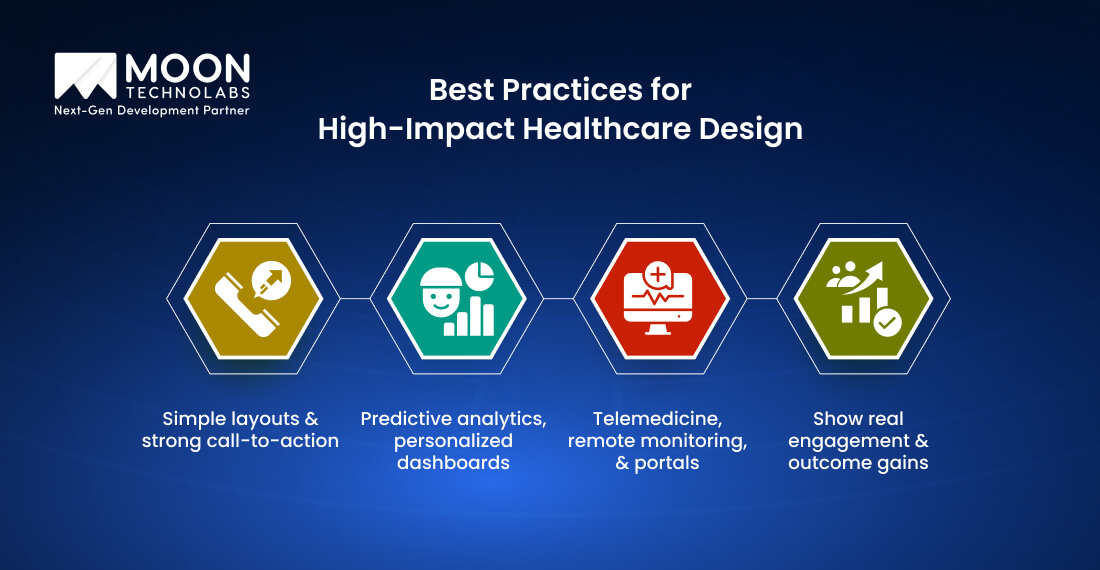 MOON
TECHNOLABS
Next-Gen Development Partner

Best Practices for
High-Impact Healthcare Design

Simple layouts & strong call-to-action

Predictive analytics, personalized dashboards

Telemedicine, remote monitoring, & portals

Show real engagement & outcome gains